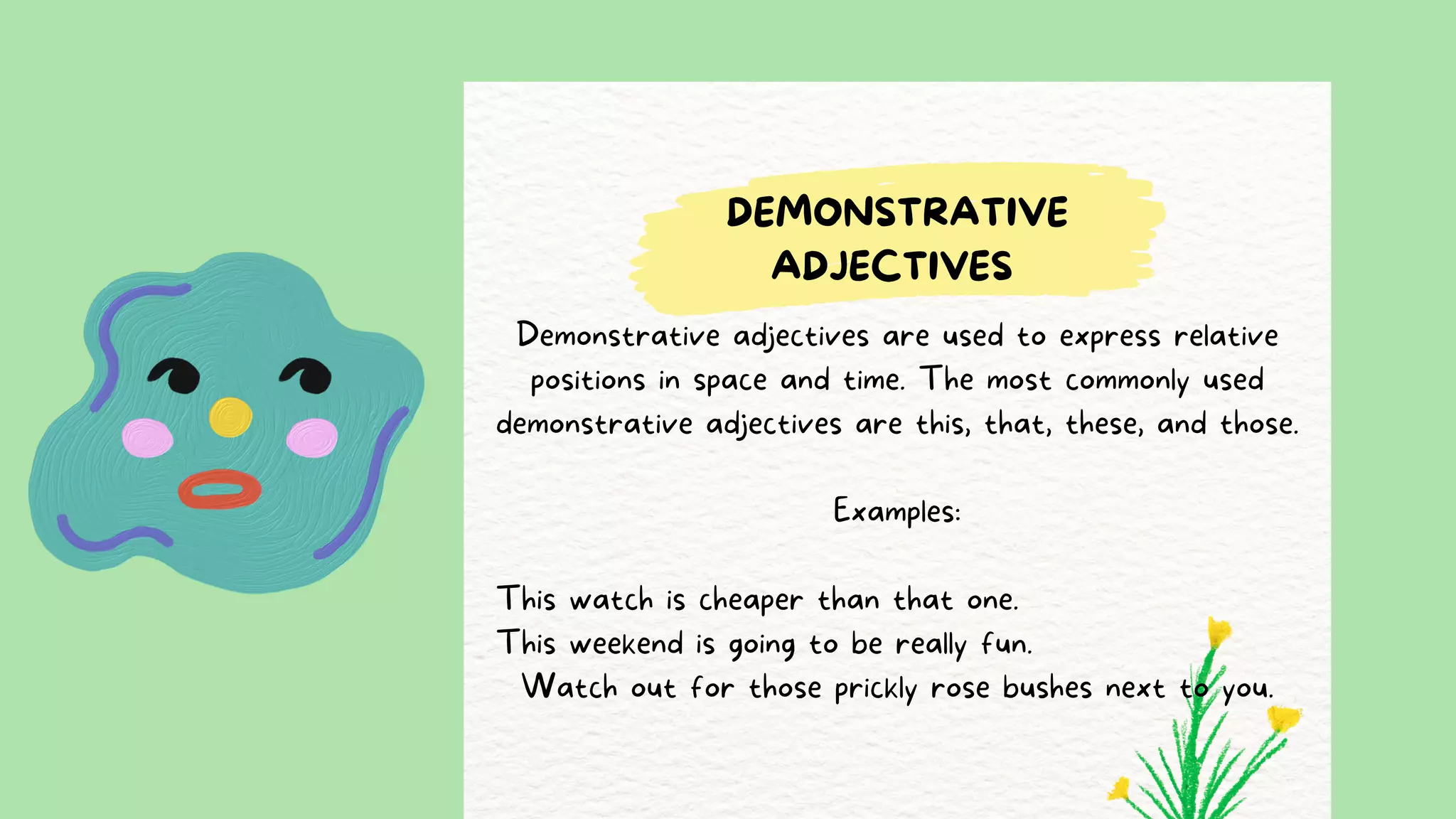 DEMONSTRATIVE ADJECTIVES

Demonstrative adjectives are used to express relative positions in space and time. The most commonly used demonstrative adjectives are this, that, these, and those.

Examples:

This watch is cheaper than that one.
This weekend is going to be really fun.
Watch out for those prickly rose bushes next to you.